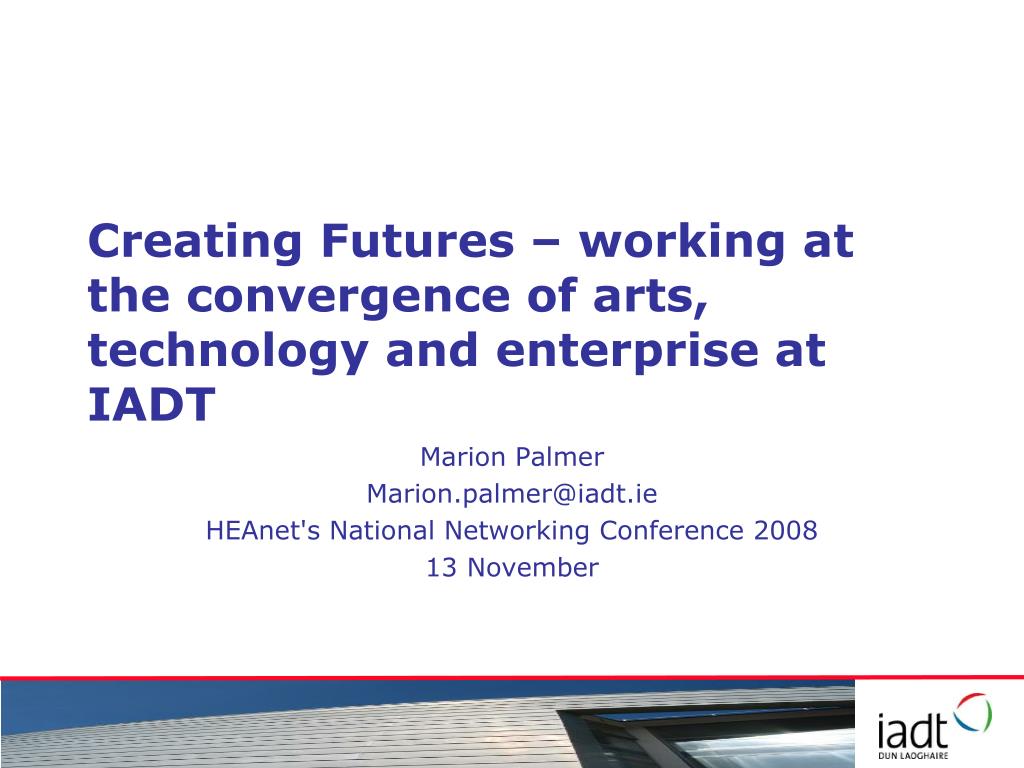 Creating Futures – working at the convergence of arts, technology and enterprise at IADT

Marion Palmer
Marion.palmer@iadt.ie
HEAnet's National Networking Conference 2008
13 November

iadt
DUN LAOGHAIRE